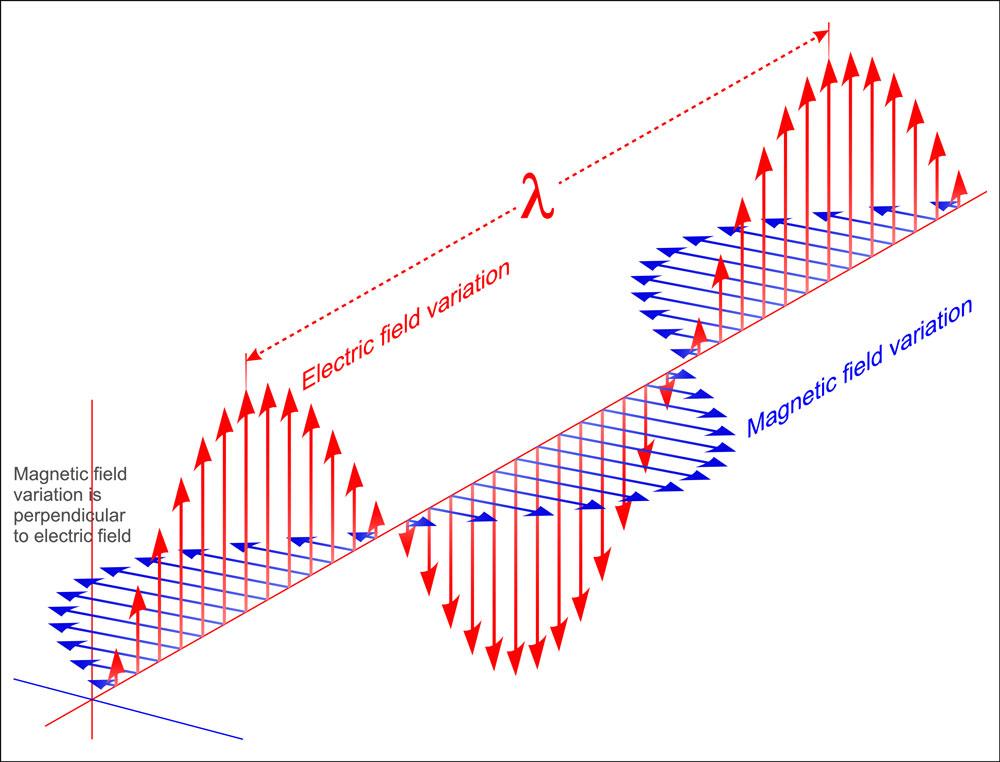 $\lambda$

Electric field variation

Magnetic field variation

Magnetic field variation is perpendicular to electric field